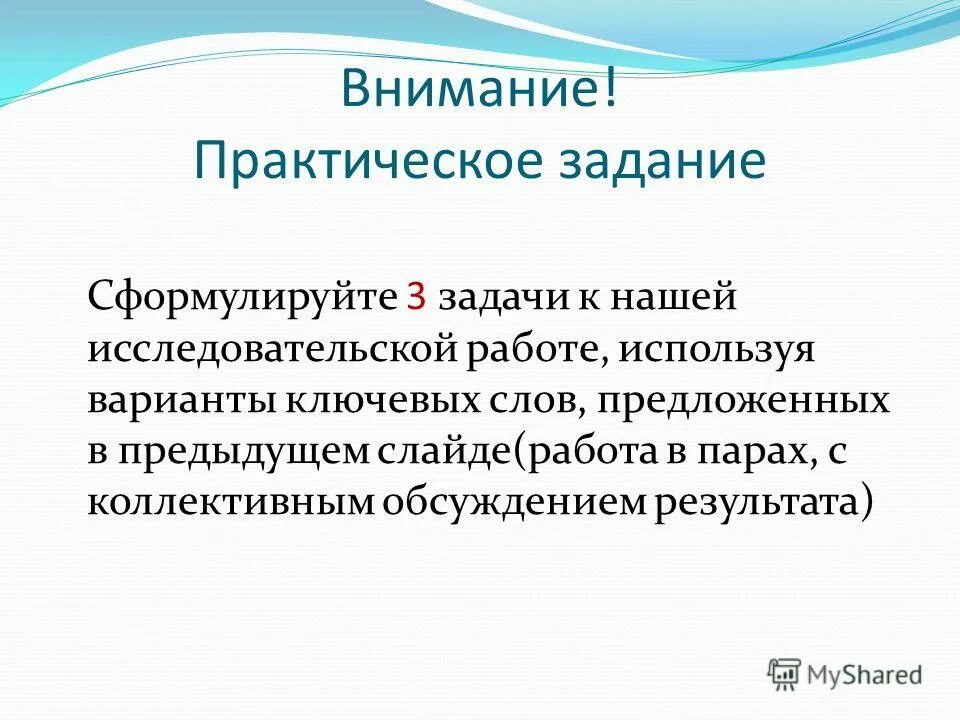 Внимание!
Практическое задание

Сформулируйте 3 задачи к нашей исследовательской работе, используя варианты ключевых слов, предложенных в предыдущем слайде(работа в парах, с коллективным обсуждением результата)

MyShared